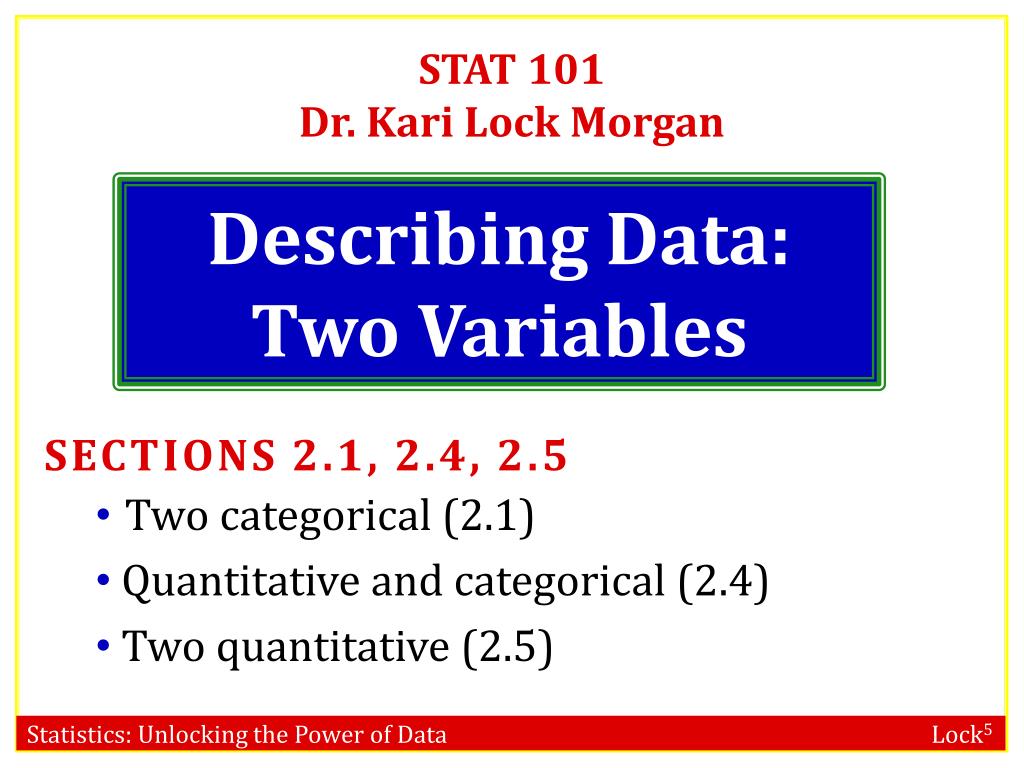 STAT 101
Dr. Kari Lock Morgan

Describing Data: Two Variables

SECTIONS 2.1, 2.4, 2.5
• Two categorical (2.1)
• Quantitative and categorical (2.4)
• Two quantitative (2.5)

Statistics: Unlocking the Power of Data
Lock$^5$